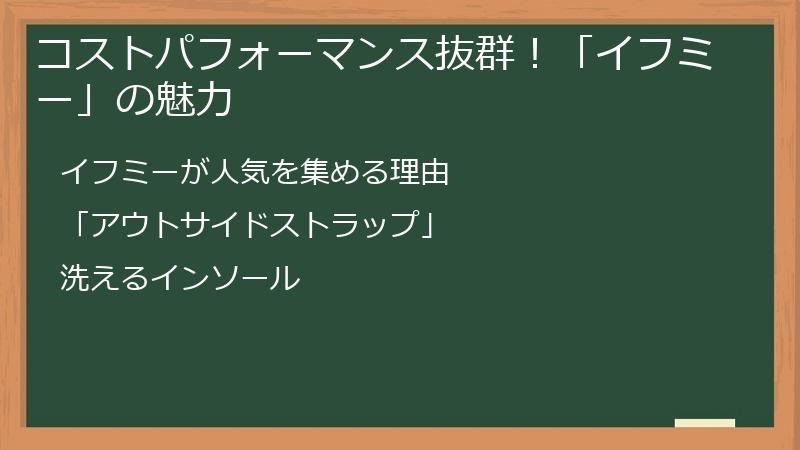 コストパフォーマンス抜群！「イフミー」の魅力

イフミーが人気を集める理由

「アウトサイドストラップ」

洗えるインソール